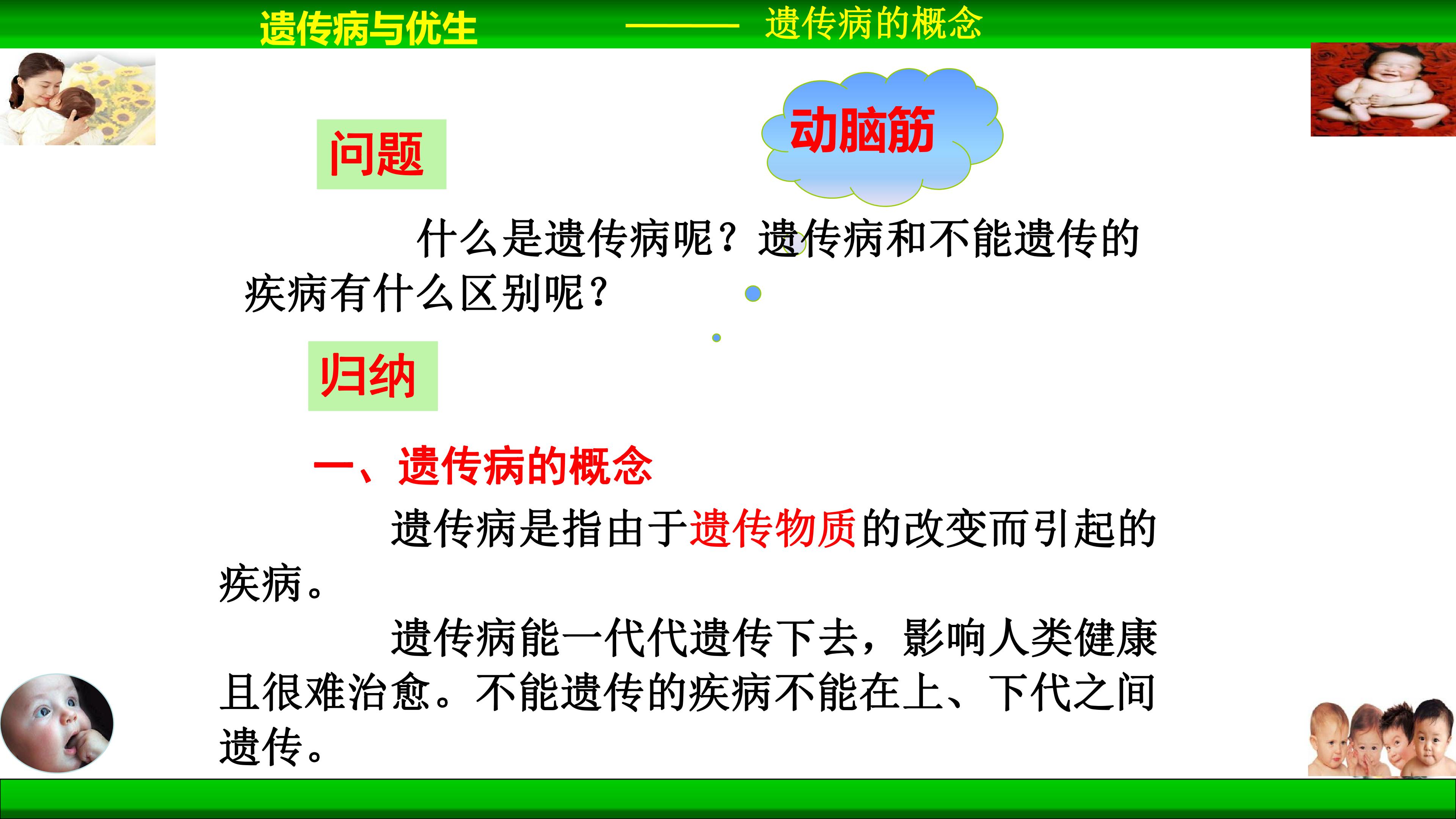 遗传病与优生 ——— 遗传病的概念

问题

动脑筋

什么是遗传病呢？遗传病和不能遗传的疾病有什么区别呢？

归纳

一、遗传病的概念

遗传病是指由于遗传物质的改变而引起的疾病。

遗传病能一代代遗传下去，影响人类健康且很难治愈。不能遗传的疾病不能在上、下代之间遗传。